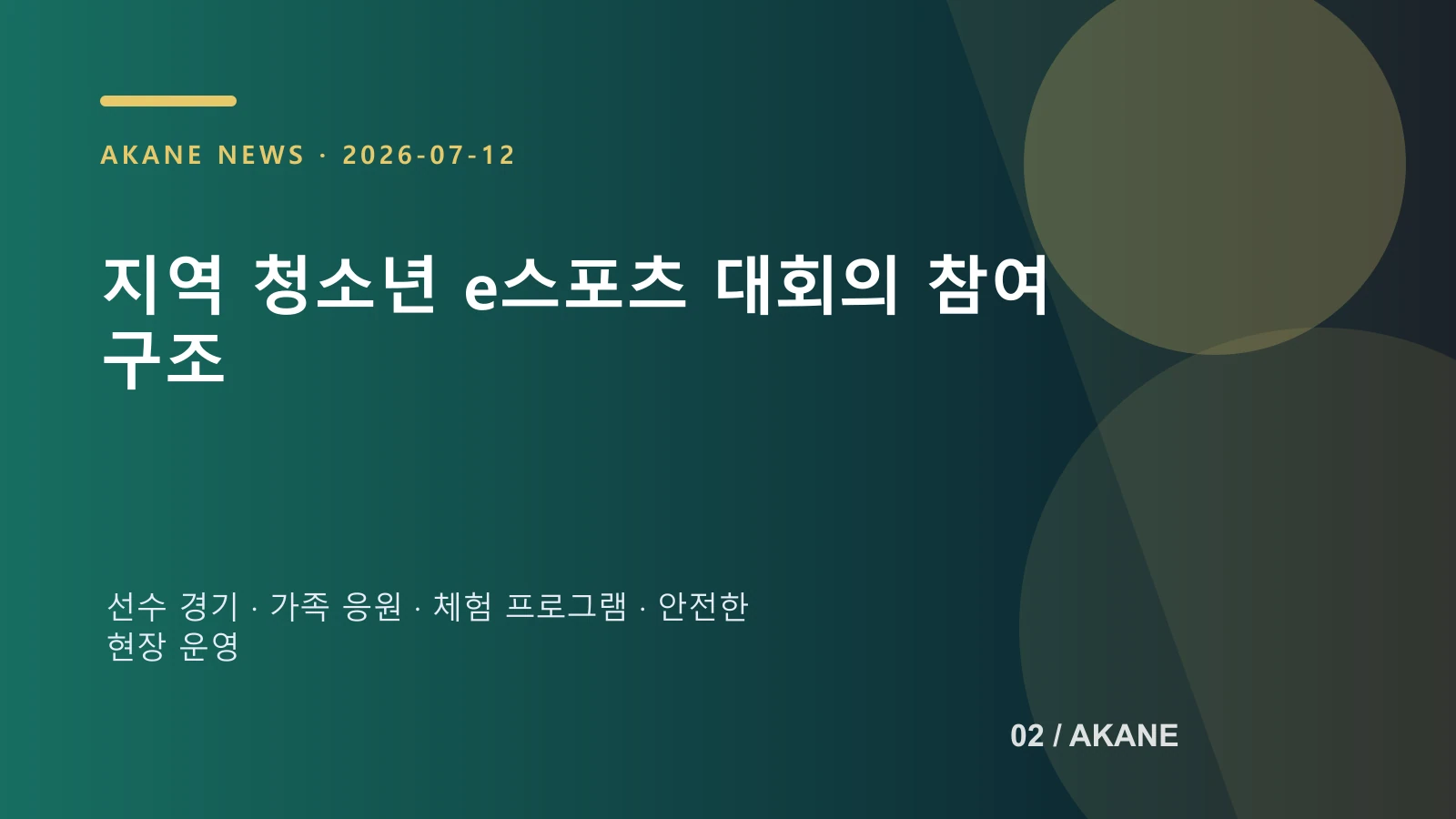 AKANE NEWS · 2026-07-12

지역 청소년 e스포츠 대회의 참여 구조

선수 경기 · 가족 응원 · 체험 프로그램 · 안전한 현장 운영

02 / AKANE